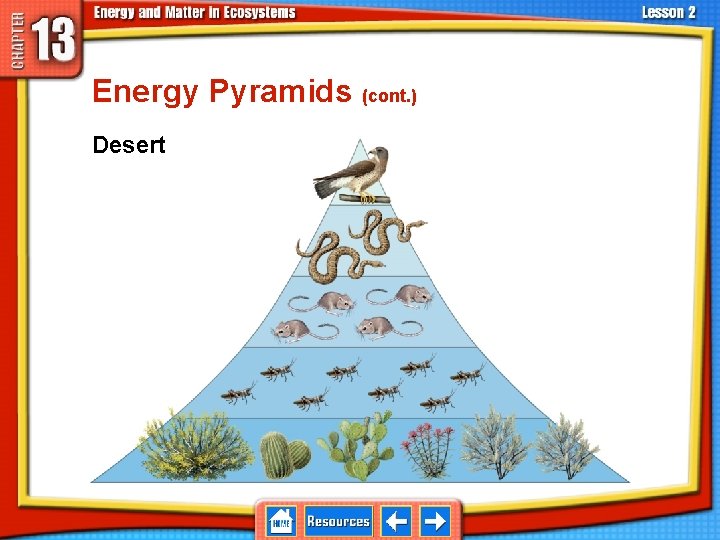 CHAPTER 13

Energy and Matter in Ecosystems

Lesson 2

Energy Pyramids (cont.)

Desert

HOME

Resources